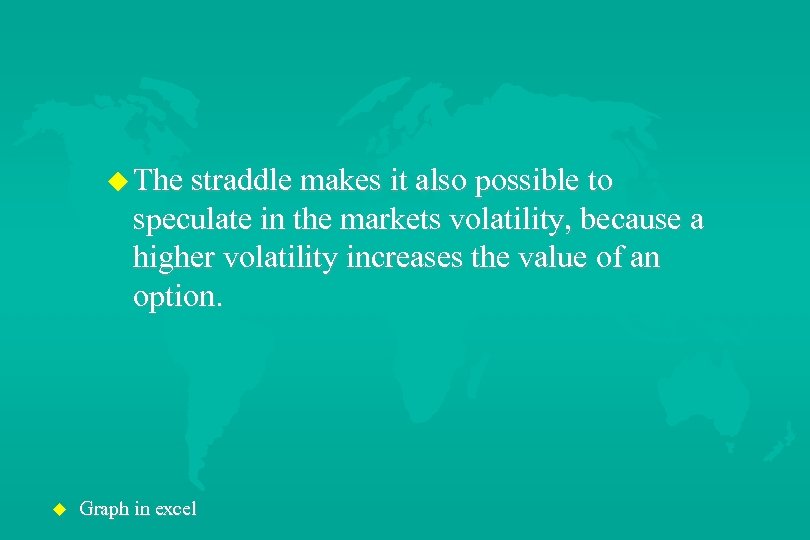 The straddle makes it also possible to speculate in the markets volatility, because a higher volatility increases the value of an option.

Graph in excel